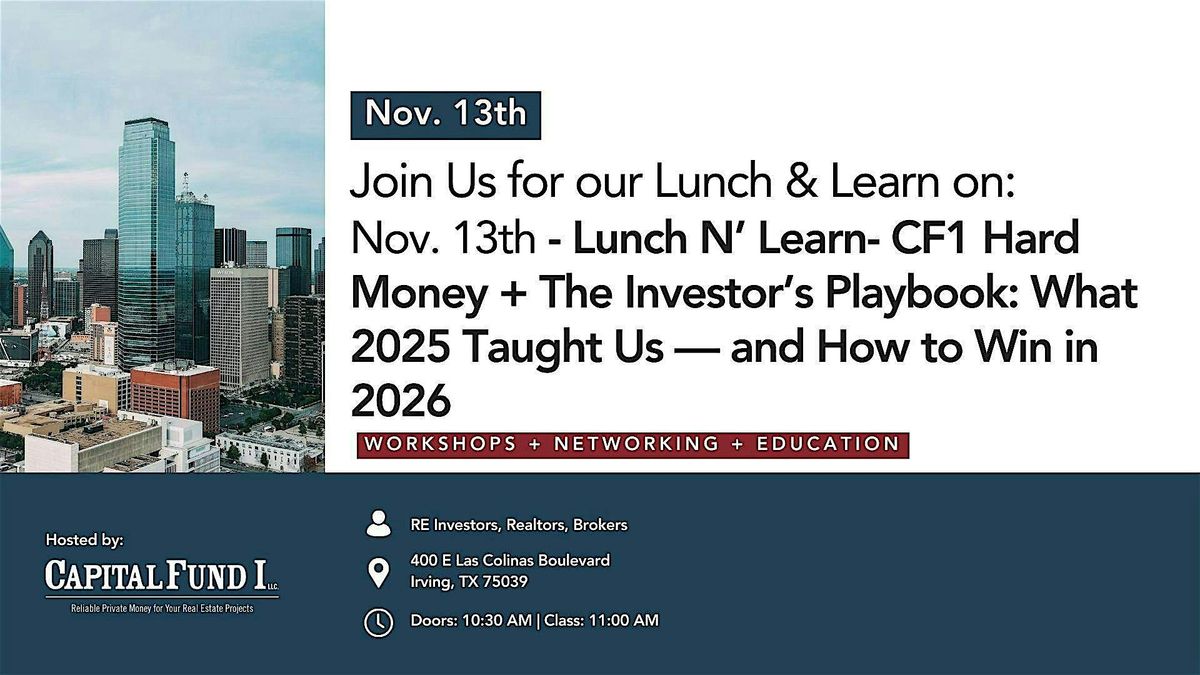 Nov. 13th

Join Us for our Lunch & Learn on:
Nov. 13th - Lunch N' Learn- CF1 Hard Money + The Investor's Playbook: What 2025 Taught Us — and How to Win in 2026

WORKSHOPS + NETWORKING + EDUCATION

Hosted by:
CAPITAL FUND I LLC
Reliable Private Money for Your Real Estate Projects

RE Investors, Realtors, Brokers

400 E Las Colinas Boulevard
Irving, TX 75039

Doors: 10:30 AM | Class: 11:00 AM